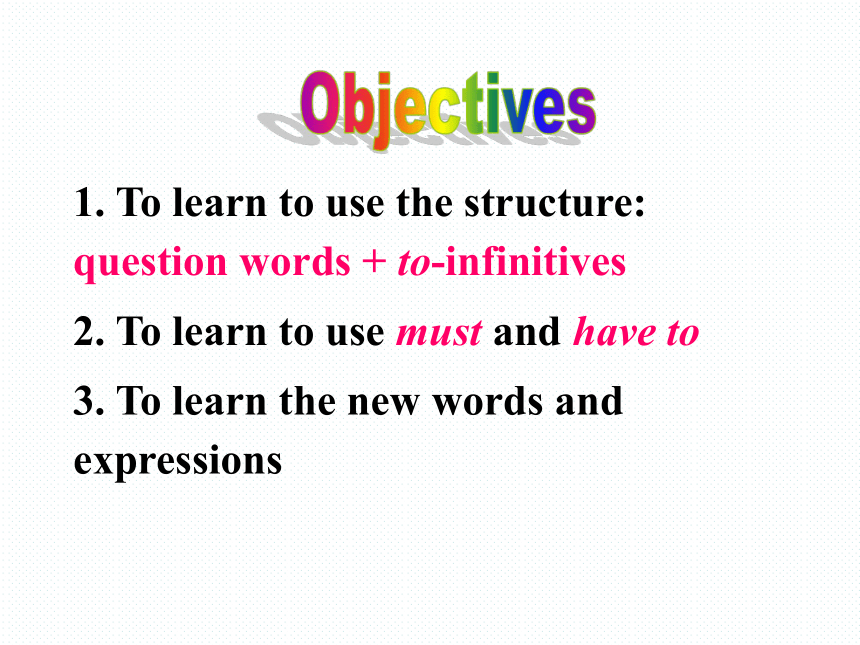 Objectives

1. To learn to use the structure: question words + to-infinitives

2. To learn to use must and have to

3. To learn the new words and expressions